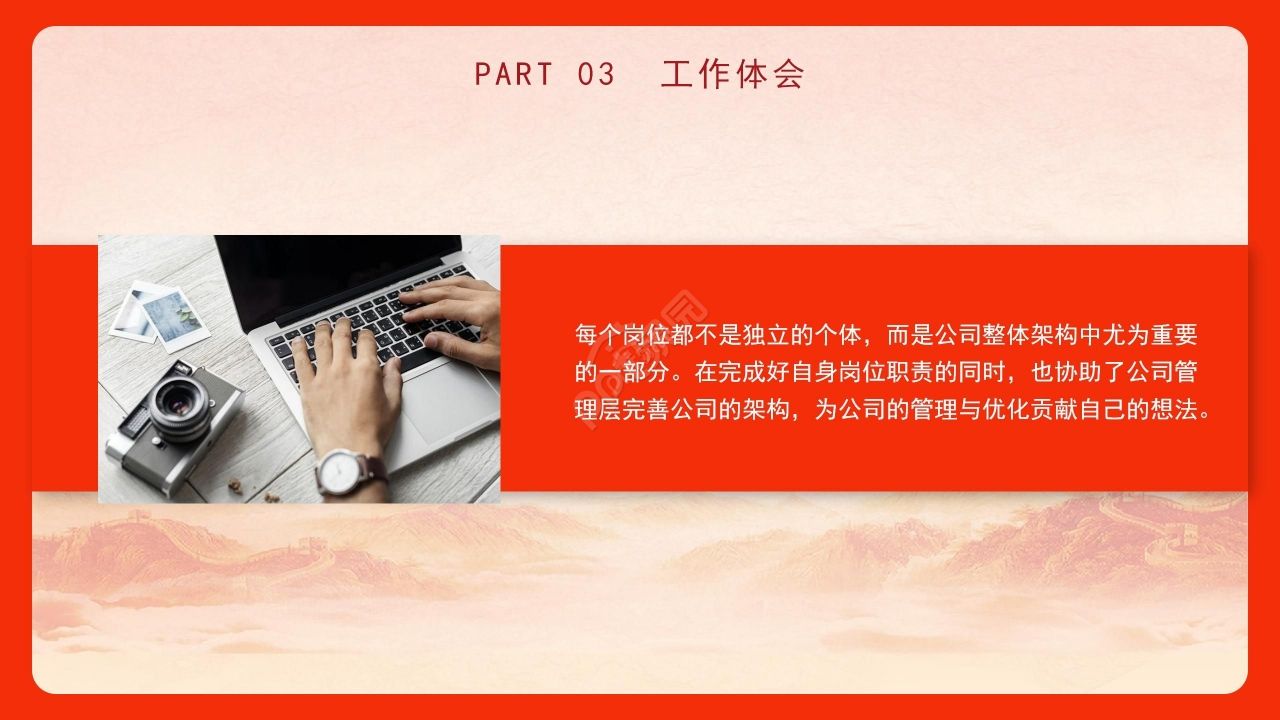 PART 03　工作体会

每个岗位都不是独立的个体，而是公司整体架构中尤为重要的一部分。在完成好自身岗位职责的同时，也协助了公司管理层完善公司的架构，为公司的管理与优化贡献自己的想法。